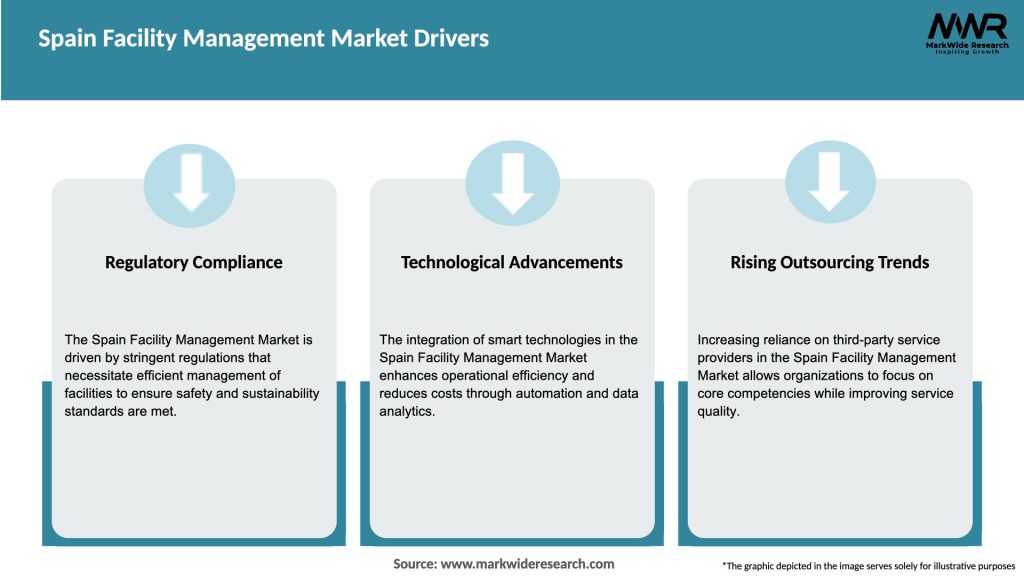 Spain Facility Management Market Drivers

MWR
MarkWide Research
Inspiring Growth

Regulatory Compliance

The Spain Facility Management Market is driven by stringent regulations that necessitate efficient management of facilities to ensure safety and sustainability standards are met.

Technological Advancements

The integration of smart technologies in the Spain Facility Management Market enhances operational efficiency and reduces costs through automation and data analytics.

Rising Outsourcing Trends

Increasing reliance on third-party service providers in the Spain Facility Management Market allows organizations to focus on core competencies while improving service quality.

Source: www.markwideresearch.com

*The graphic depicted in the image serves solely for illustrative purposes